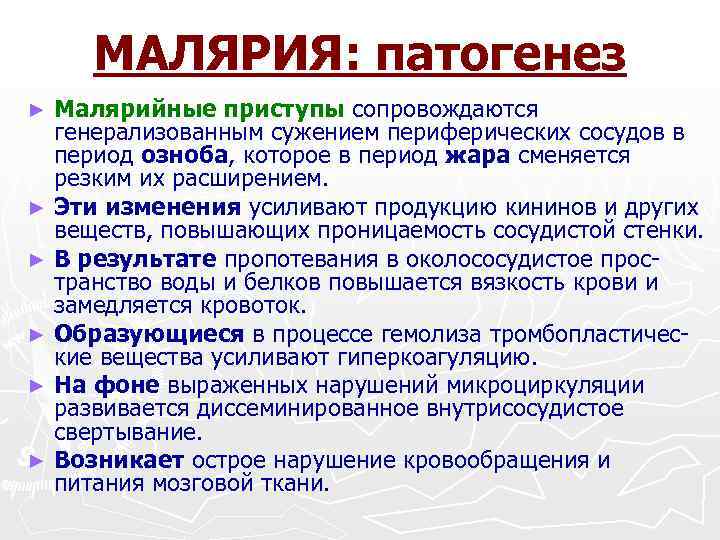 МАЛЯРИЯ: патогенез

► Малярийные приступы сопровождаются генерализованным сужением периферических сосудов в период озноба, которое в период жара сменяется резким их расширением.

► Эти изменения усиливают продукцию кининов и других веществ, повышающих проницаемость сосудистой стенки.

► В результате пропотевания в околососудистое пространство воды и белков повышается вязкость крови и замедляется кровоток.

► Образующиеся в процессе гемолиза тромбопластические вещества усиливают гиперкоагуляцию.

► На фоне выраженных нарушений микроциркуляции развивается диссеминированное внутрисосудистое свертывание.

► Возникает острое нарушение кровообращения и питания мозговой ткани.